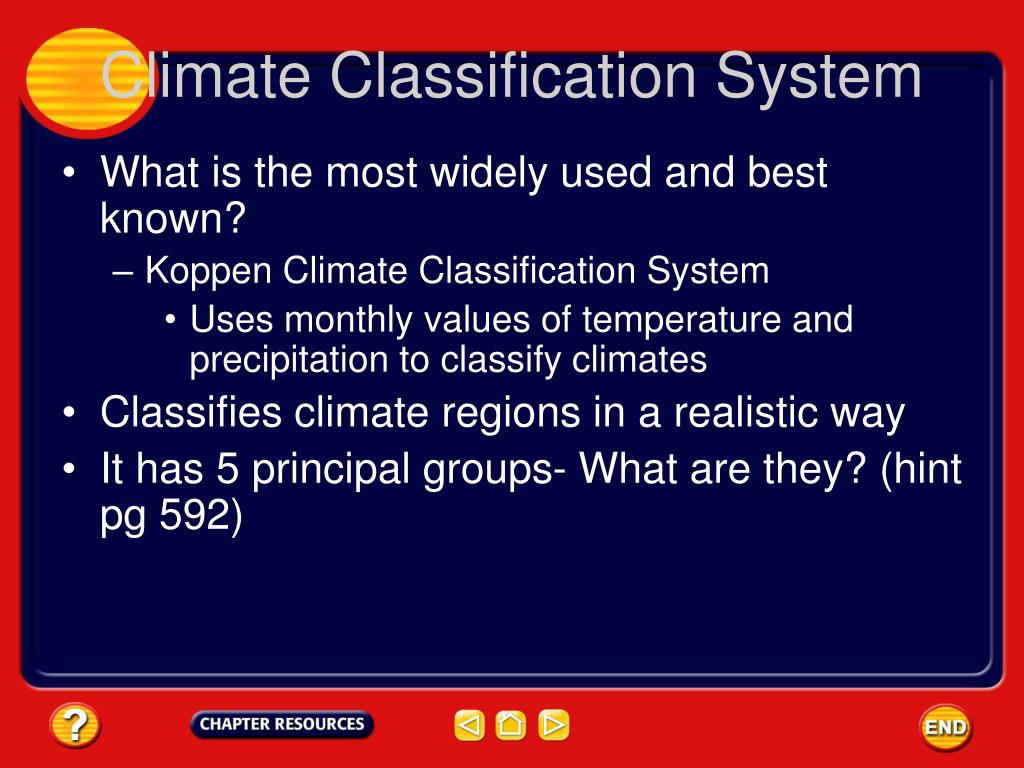 Climate Classification System

• What is the most widely used and best known?
– Koppen Climate Classification System
• Uses monthly values of temperature and precipitation to classify climates
• Classifies climate regions in a realistic way
• It has 5 principal groups- What are they? (hint pg 592)

?
CHAPTER RESOURCES
END